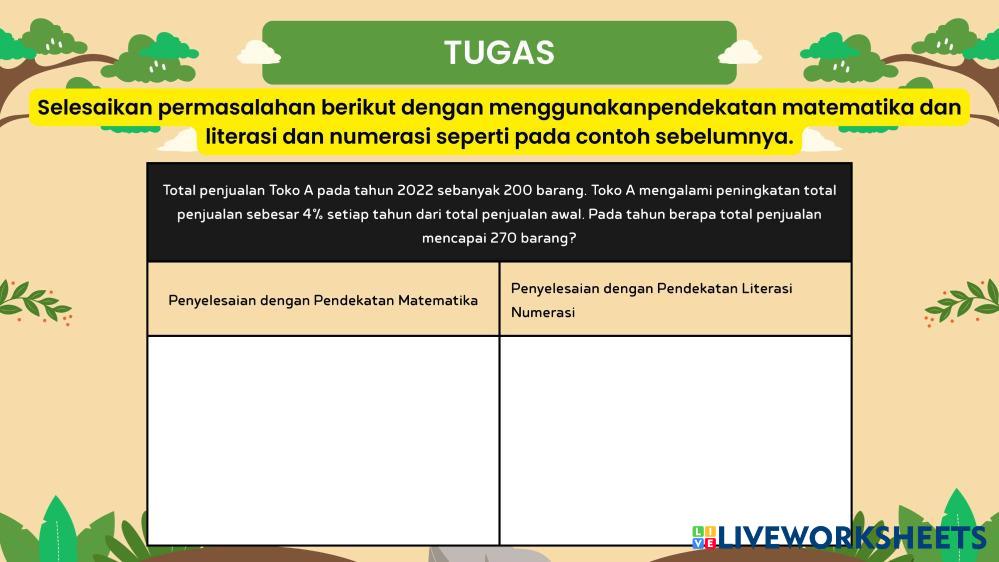 TUGAS

Selesaikan permasalahan berikut dengan menggunakanpendekatan matematika dan literasi dan numerasi seperti pada contoh sebelumnya.

Total penjualan Toko A pada tahun 2022 sebanyak 200 barang. Toko A mengalami peningkatan total penjualan sebesar 4% setiap tahun dari total penjualan awal. Pada tahun berapa total penjualan mencapai 270 barang?

| Penyelesaian dengan Pendekatan Matematika | Penyelesaian dengan Pendekatan Literasi Numerasi |
|---|---|
| | |

LIVEWORKSHEETS